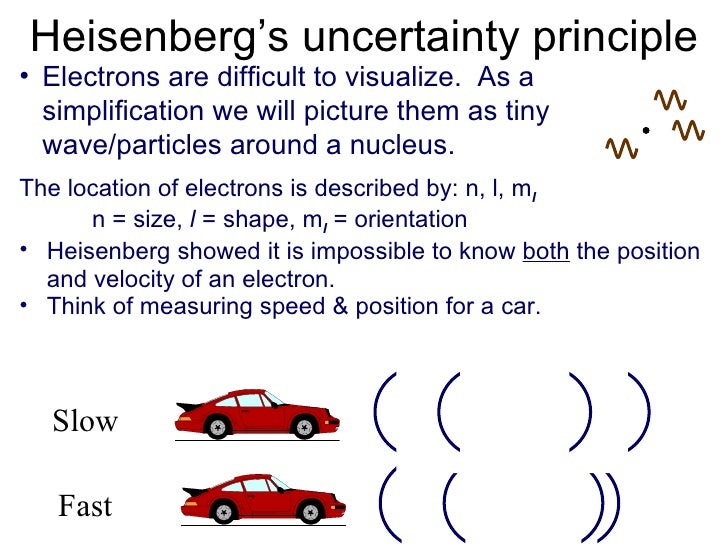 Heisenberg's uncertainty principle

• Electrons are difficult to visualize. As a simplification we will picture them as tiny wave/particles around a nucleus.

The location of electrons is described by: n, l, $m_l$

n = size, $l$ = shape, $m_l$ = orientation

• Heisenberg showed it is impossible to know both the position and velocity of an electron.
• Think of measuring speed & position for a car.

Slow

Fast